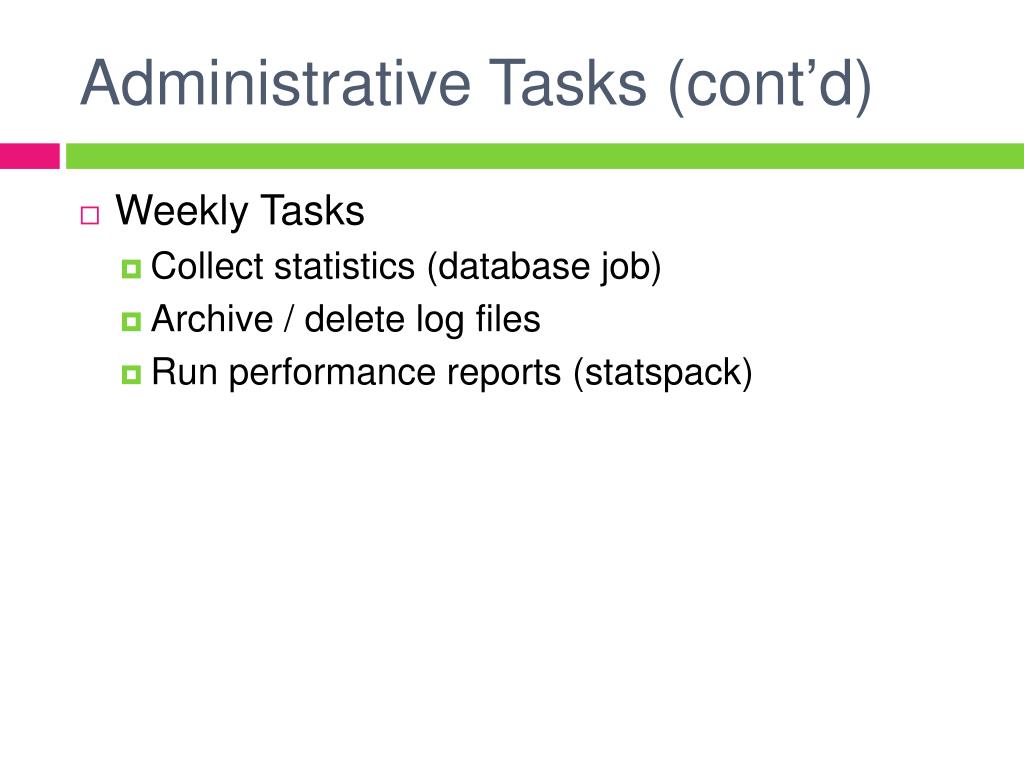 Administrative Tasks (cont’d)

Weekly Tasks

Collect statistics (database job)

Archive / delete log files

Run performance reports (statspack)